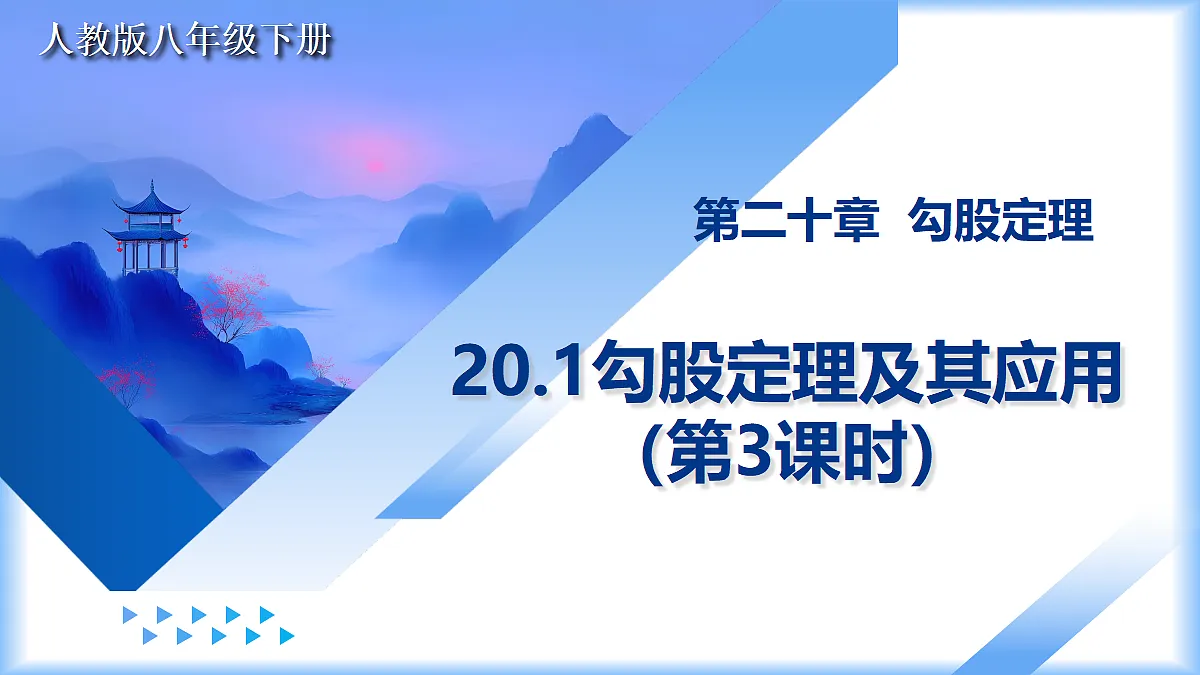 人教版八年级下册

第二十章 勾股定理

20.1勾股定理及其应用
(第3课时)